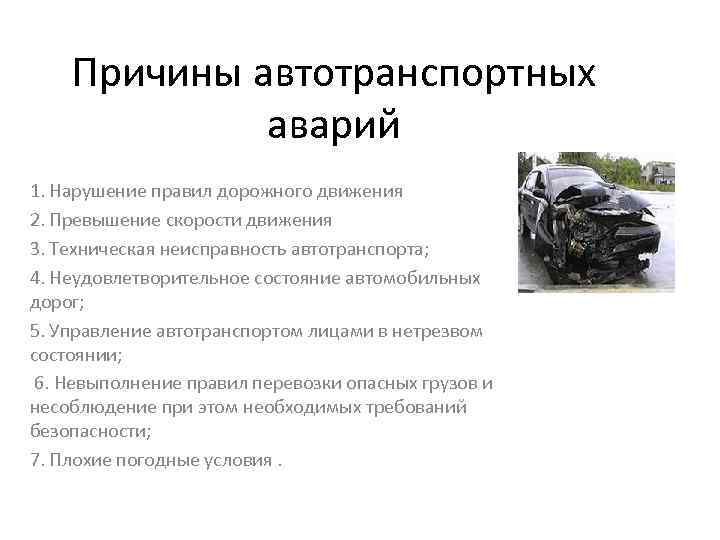 Причины автотранспортных аварий

1. Нарушение правил дорожного движения

2. Превышение скорости движения

3. Техническая неисправность автотранспорта;

4. Неудовлетворительное состояние автомобильных дорог;

5. Управление автотранспортом лицами в нетрезвом состоянии;

6. Невыполнение правил перевозки опасных грузов и несоблюдение при этом необходимых требований безопасности;

7. Плохие погодные условия .